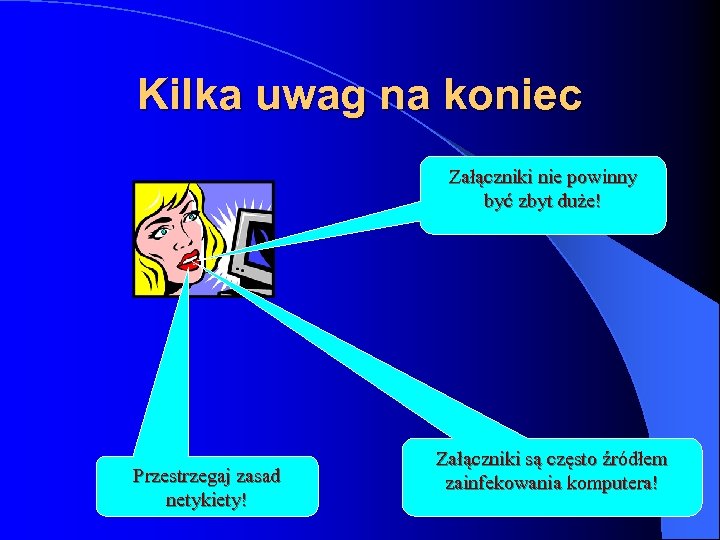 Kilka uwag na koniec

Załączniki nie powinny być zbyt duże!

Przestrzegaj zasad netykiety!

Załączniki są często źródłem zainfekowania komputera!